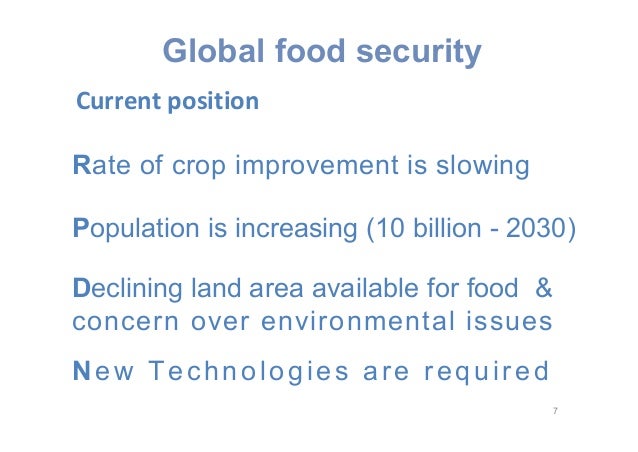 Global food security

Current position

Rate of crop improvement is slowing

Population is increasing (10 billion - 2030)

Declining land area available for food & concern over environmental issues

New Technologies are required

7